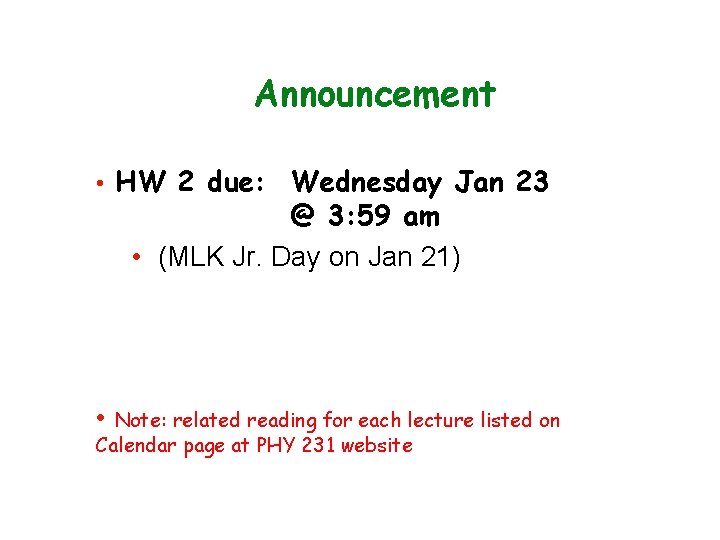 Announcement

• HW 2 due: Wednesday Jan 23 @ 3:59 am

• (MLK Jr. Day on Jan 21)

• Note: related reading for each lecture listed on Calendar page at PHY 231 website